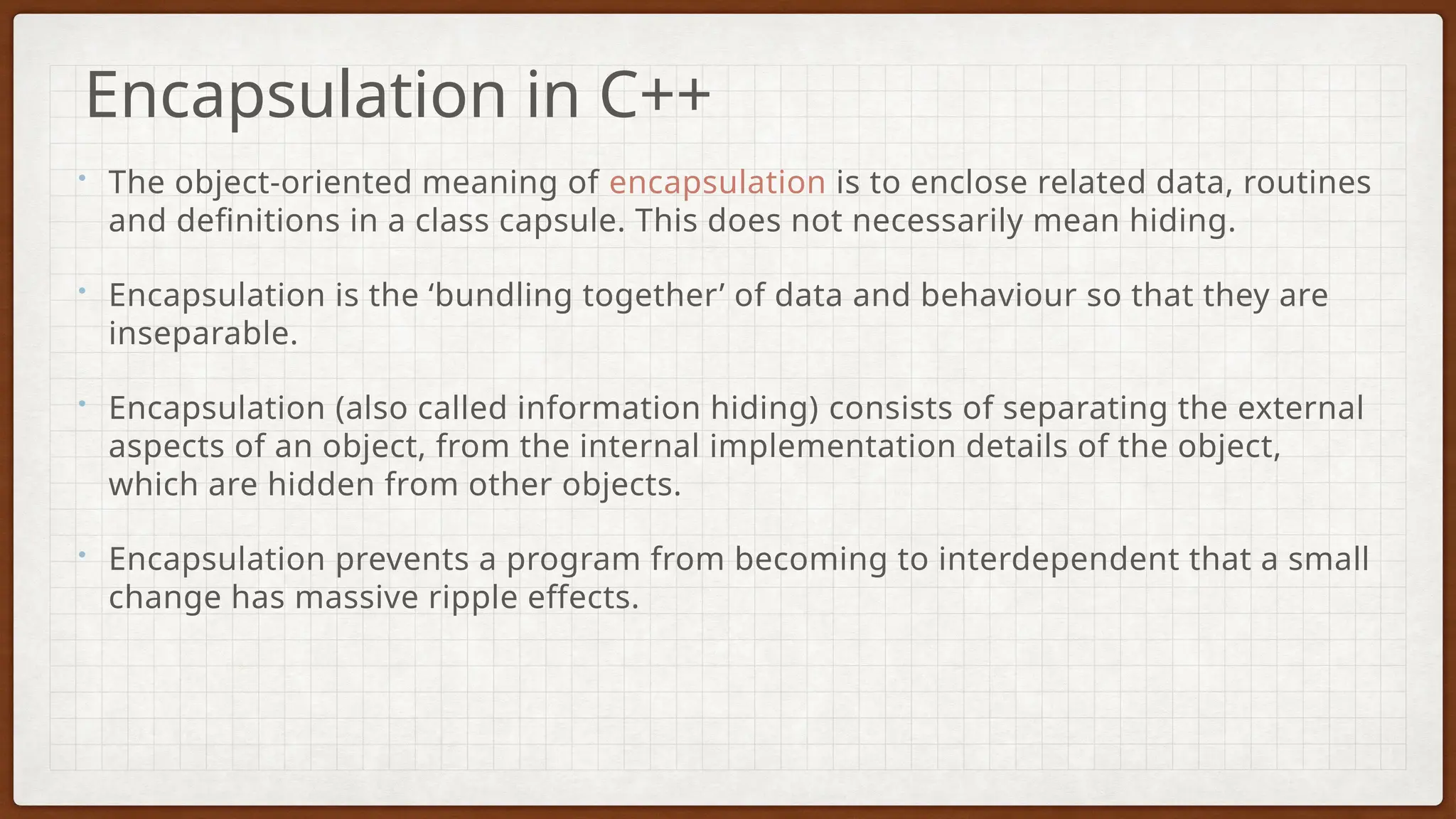 Encapsulation in C++

• The object-oriented meaning of encapsulation is to enclose related data, routines and definitions in a class capsule. This does not necessarily mean hiding.

• Encapsulation is the ‘bundling together’ of data and behaviour so that they are inseparable.

• Encapsulation (also called information hiding) consists of separating the external aspects of an object, from the internal implementation details of the object, which are hidden from other objects.

• Encapsulation prevents a program from becoming to interdependent that a small change has massive ripple effects.